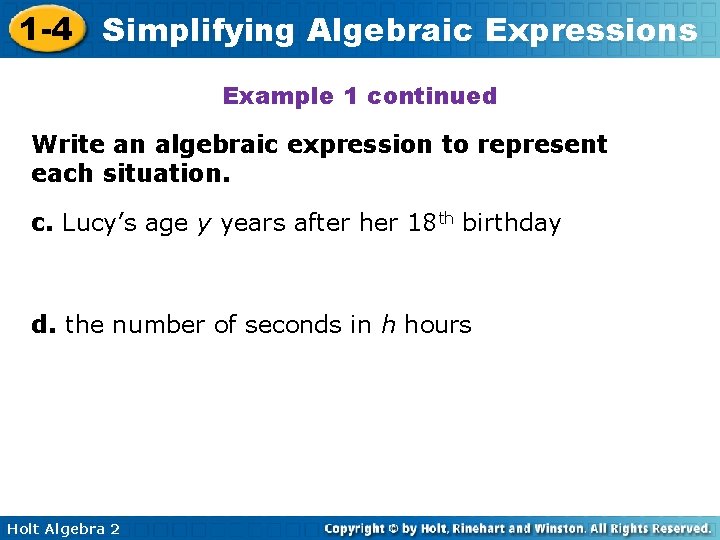 1-4 Simplifying Algebraic Expressions

Example 1 continued

Write an algebraic expression to represent each situation.

c. Lucy's age $y$ years after her 18$^{th}$ birthday

d. the number of seconds in $h$ hours

Holt Algebra 2

Copyright © by Holt, Rinehart and Winston. All Rights Reserved.